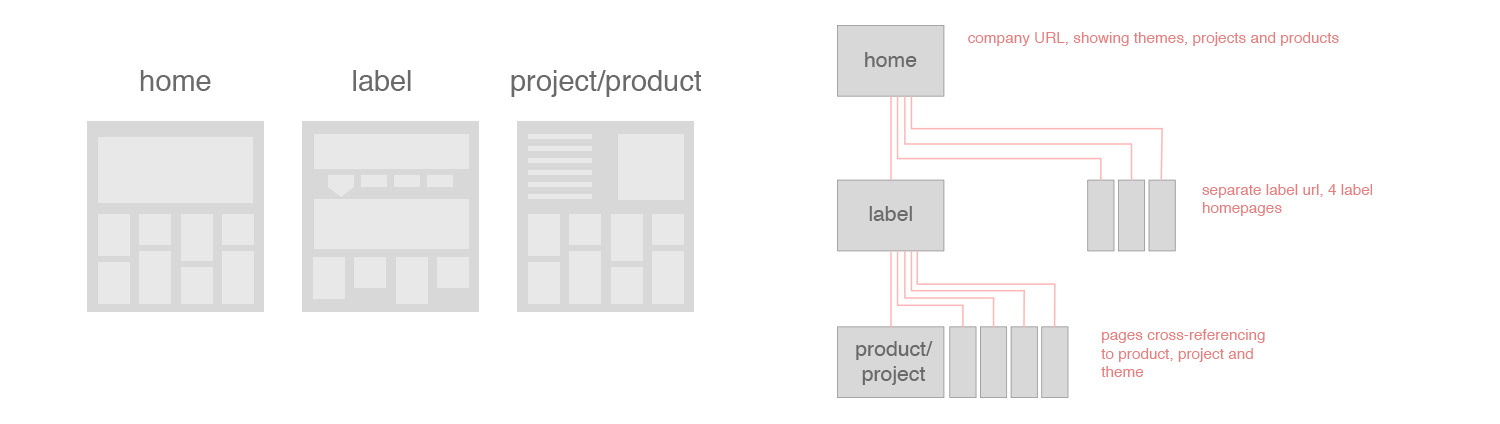 home

label

project/product

home

company URL, showing themes, projects and products

label

separate label url, 4 label homepages

product/ project

pages cross-referencing to product, project and theme